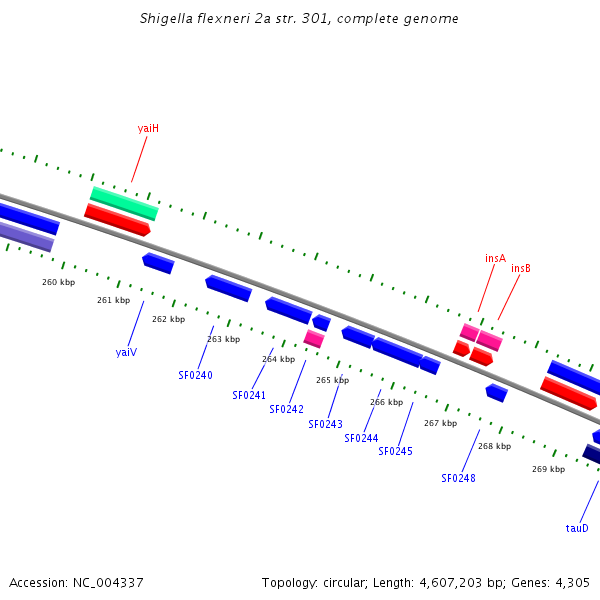 Shigella flexneri 2a str. 301, complete genome

yaiH

insA
insB

260 kbp
261 kbp
262 kbp
263 kbp
264 kbp
265 kbp
266 kbp
267 kbp
268 kbp
269 kbp

yaiV
SF0240
SF0241
SF0242
SF0243
SF0244
SF0245
SF0248
tauD

Accession: NC_004337

Topology: circular; Length: 4,607,203 bp; Genes: 4,305